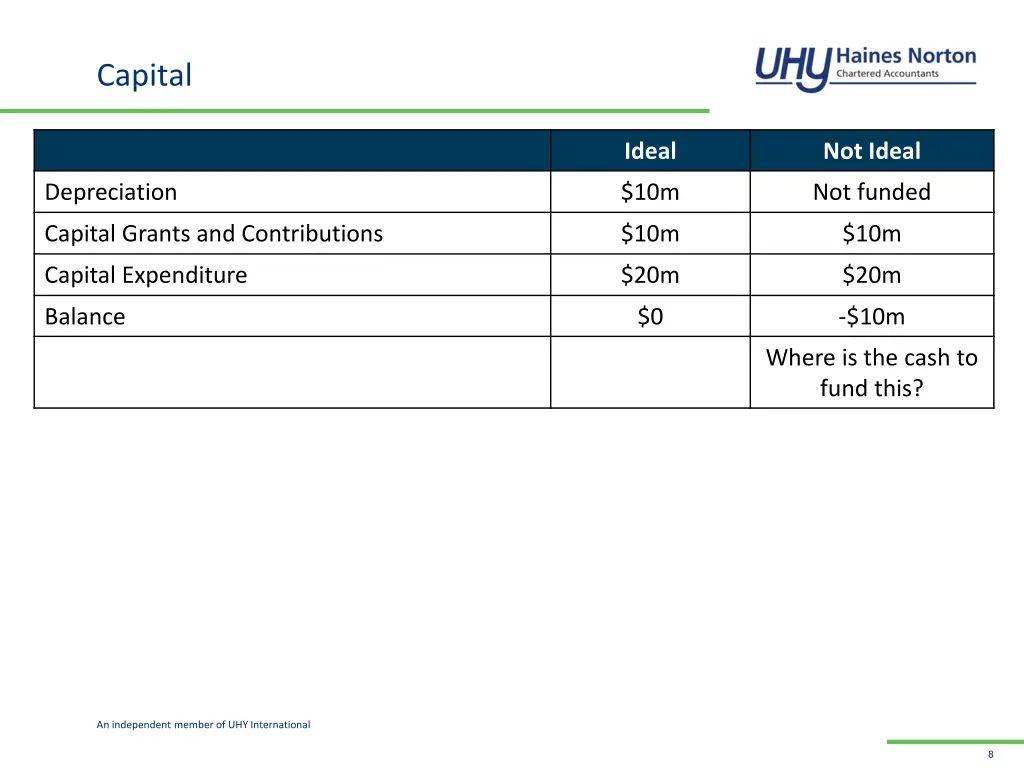 Capital

UHY Haines Norton
Chartered Accountants

| | Ideal | Not Ideal |
|---|---|---|
| Depreciation | \$10m | Not funded |
| Capital Grants and Contributions | \$10m | \$10m |
| Capital Expenditure | \$20m | \$20m |
| Balance | \$0 | -\$10m |
| | | Where is the cash to fund this? |

An independent member of UHY International

8